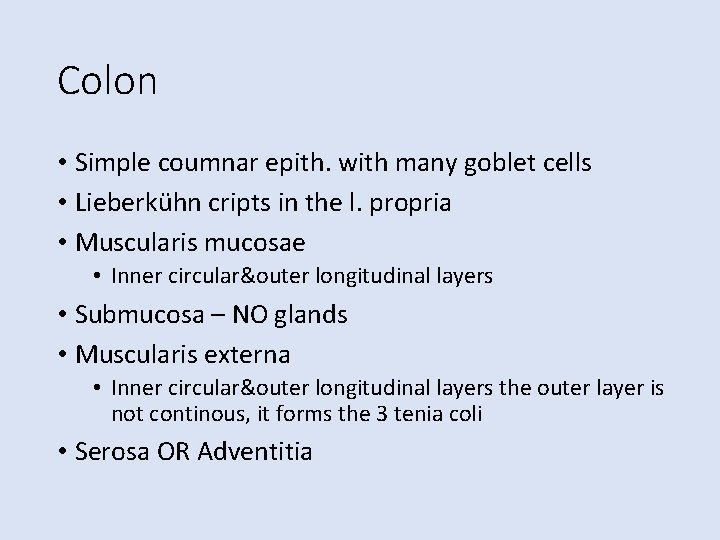 Colon

• Simple coumnar epith. with many goblet cells
• Lieberkühn cripts in the l. propria
• Muscularis mucosae
  • Inner circular&outer longitudinal layers
• Submucosa – NO glands
• Muscularis externa
  • Inner circular&outer longitudinal layers the outer layer is not continous, it forms the 3 tenia coli
• Serosa OR Adventitia